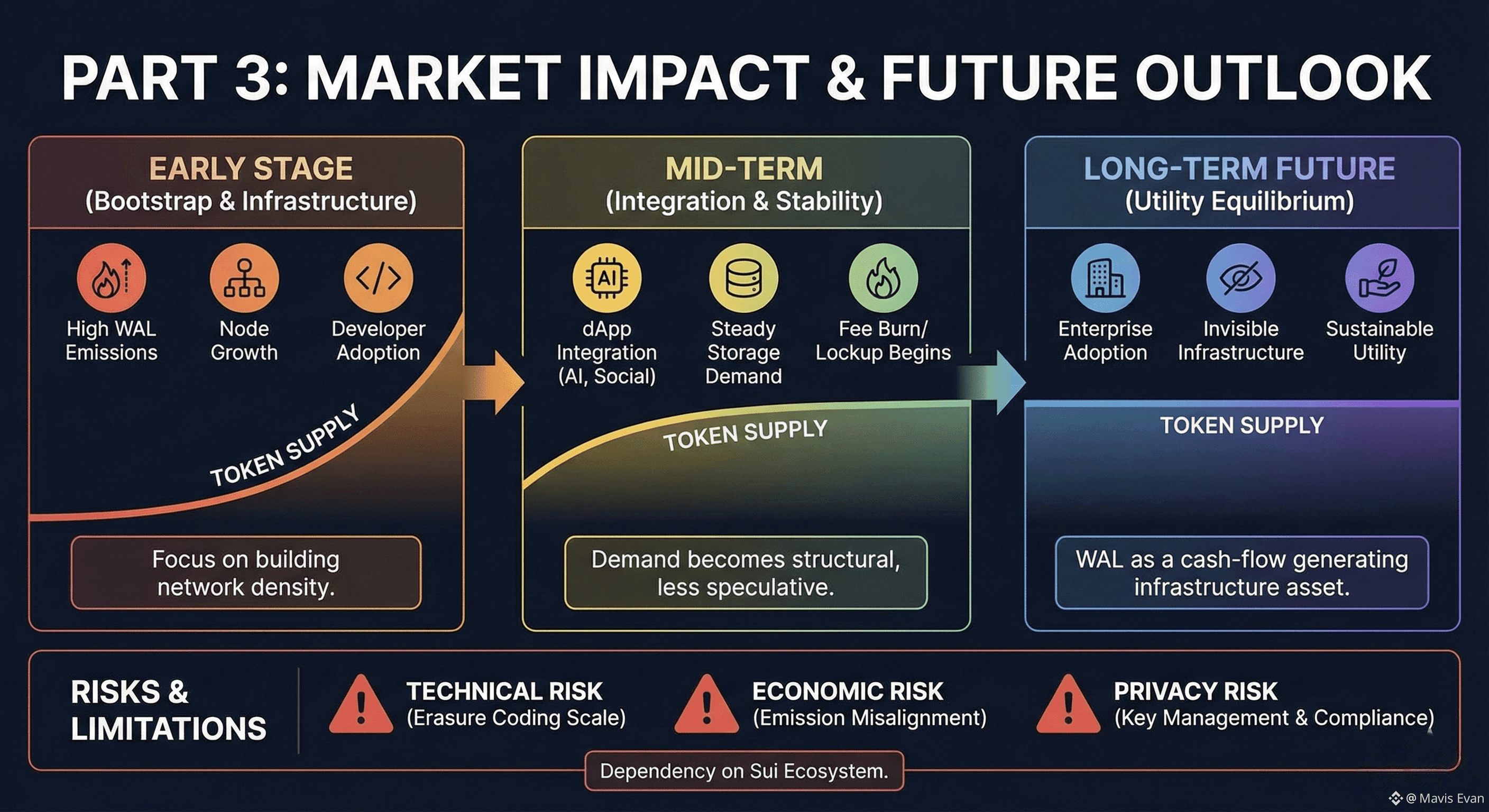 PART 3: MARKET IMPACT & FUTURE OUTLOOK

EARLY STAGE
(Bootstrap & Infrastructure)

High WAL Emissions

Node Growth

Developer Adoption

TOKEN SUPPLY

Focus on building network density.

MID-TERM
(Integration & Stability)

AI

dApp Integration (AI, Social)

Steady Storage Demand

Fee Burn/ Lockup Begins

TOKEN SUPPLY

Demand becomes structural, less speculative.

LONG-TERM FUTURE
(Utility Equilibrium)

Enterprise Adoption

Invisible Infrastructure

Sustainable Utility

TOKEN SUPPLY

WAL as a cash-flow generating infrastructure asset.

RISKS & LIMITATIONS

TECHNICAL RISK
(Erasure Coding Scale)

ECONOMIC RISK
(Emission Misalignment)

PRIVACY RISK
(Key Management & Compliance)

Dependency on Sui Ecosystem.

@ Mavis Evan